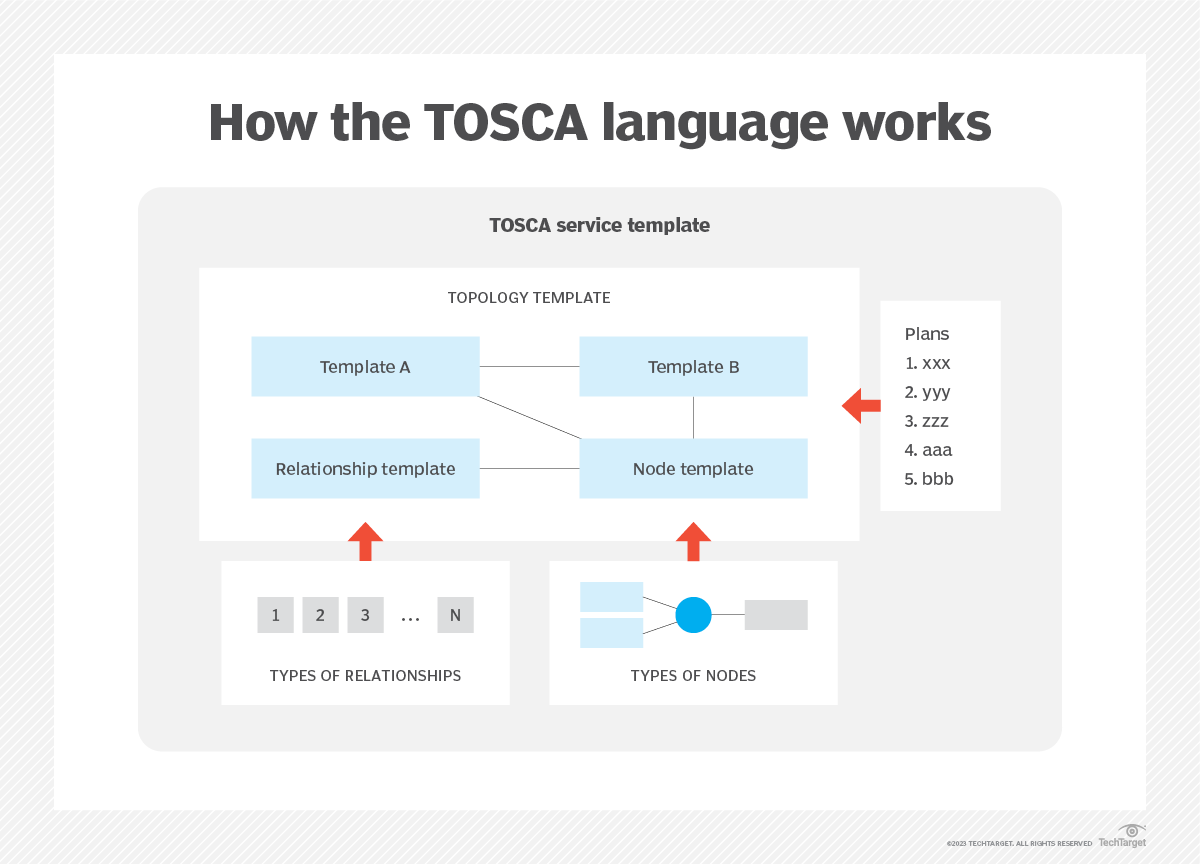 How the TOSCA language works

TOSCA service template

TOPOLOGY TEMPLATE

Template A

Template B

Relationship template

Node template

Plans
1. xxx
2. yyy
3. zzz
4. aaa
5. bbb

1 2 3 … N

TYPES OF RELATIONSHIPS

TYPES OF NODES

©2023 TECHTARGET. ALL RIGHTS RESERVED TechTarget